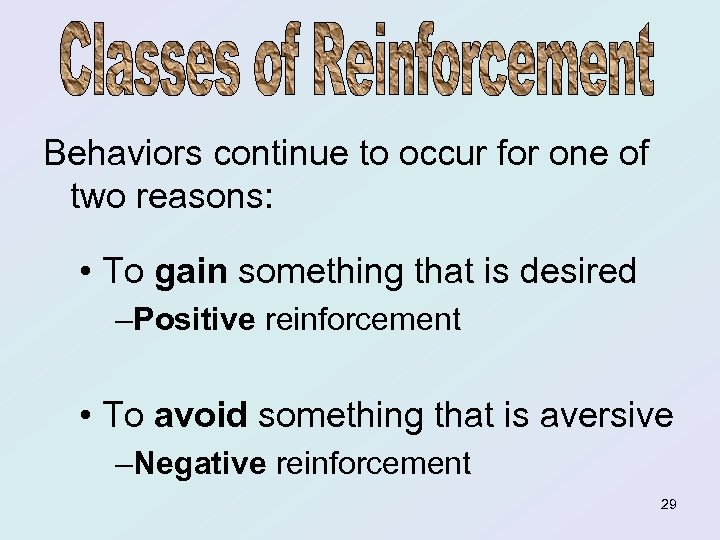 Classes of Reinforcement

Behaviors continue to occur for one of two reasons:

• To gain something that is desired

–Positive reinforcement

• To avoid something that is aversive

–Negative reinforcement

29